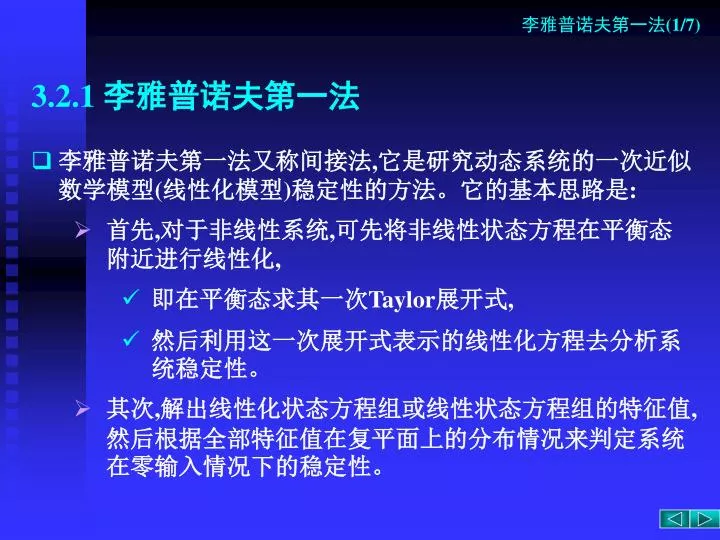 李雅普诺夫第一法(1/7)

3.2.1 李雅普诺夫第一法

❑ 李雅普诺夫第一法又称间接法,它是研究动态系统的一次近似数学模型(线性化模型)稳定性的方法。它的基本思路是:

➢ 首先,对于非线性系统,可先将非线性状态方程在平衡态附近进行线性化,

✓ 即在平衡态求其一次Taylor展开式,

✓ 然后利用这一次展开式表示的线性化方程去分析系统稳定性。

➢ 其次,解出线性化状态方程组或线性状态方程组的特征值,然后根据全部特征值在复平面上的分布情况来判定系统在零输入情况下的稳定性。